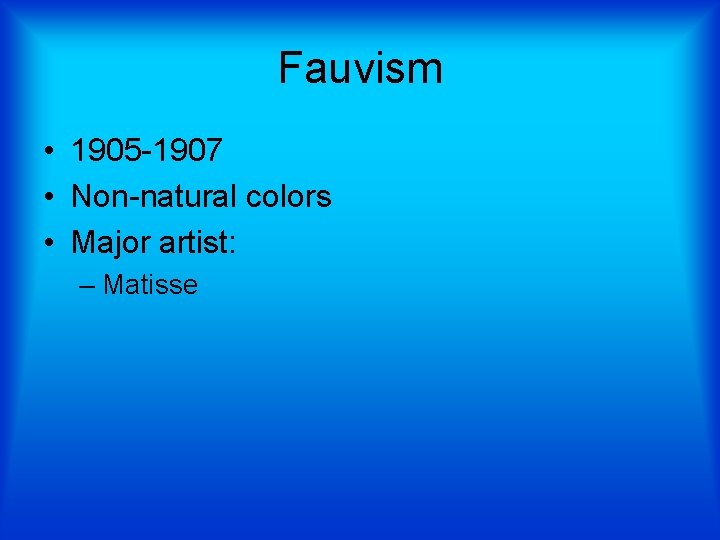 Fauvism

• 1905-1907
• Non-natural colors
• Major artist:
  – Matisse